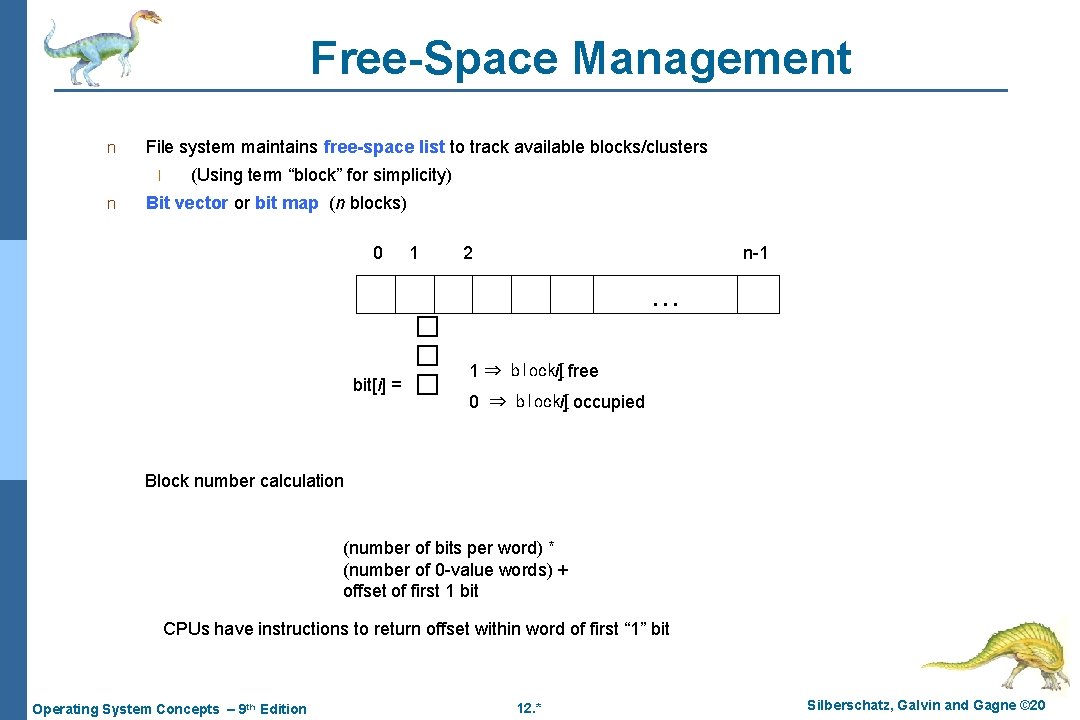 Free-Space Management

n File system maintains free-space list to track available blocks/clusters

l (Using term “block” for simplicity)

n Bit vector or bit map (n blocks)

0 1 2 n-1

…

bit[i] =

1 ⇒ block[i] free

0 ⇒ block[i] occupied

Block number calculation

(number of bits per word) * (number of 0-value words) + offset of first 1 bit

CPUs have instructions to return offset within word of first “1” bit

Operating System Concepts – 9th Edition 12.* Silberschatz, Galvin and Gagne ©20